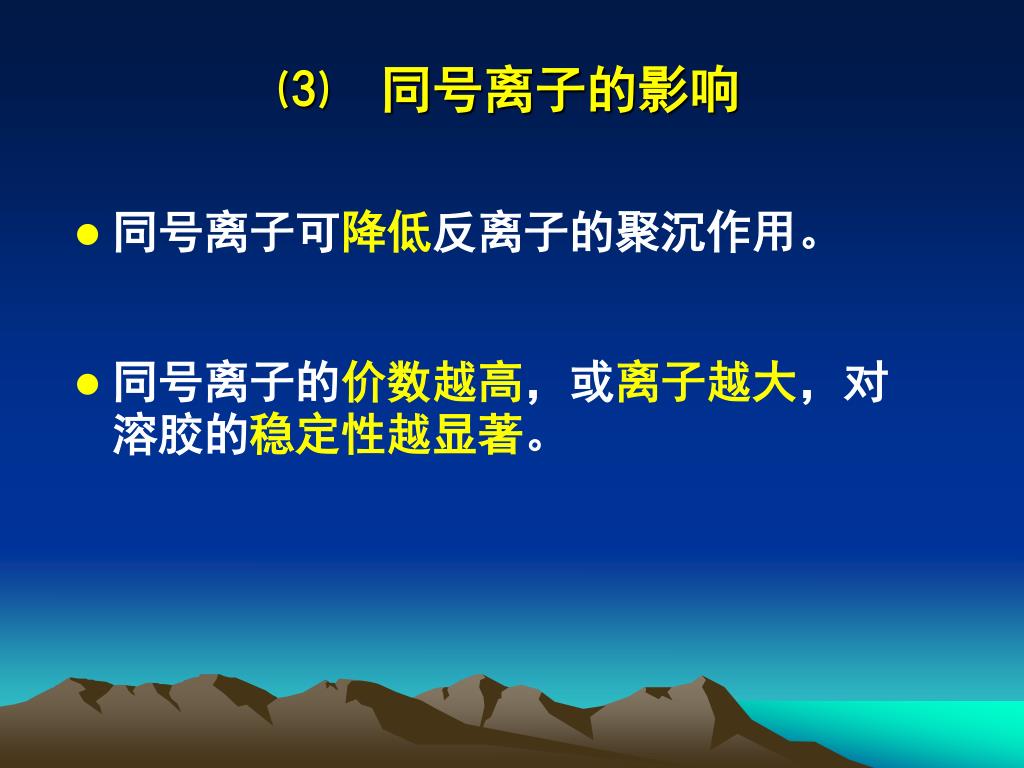 ⑶ 同号离子的影响

● 同号离子可降低反离子的聚沉作用。

● 同号离子的价数越高，或离子越大，对溶胶的稳定性越显著。